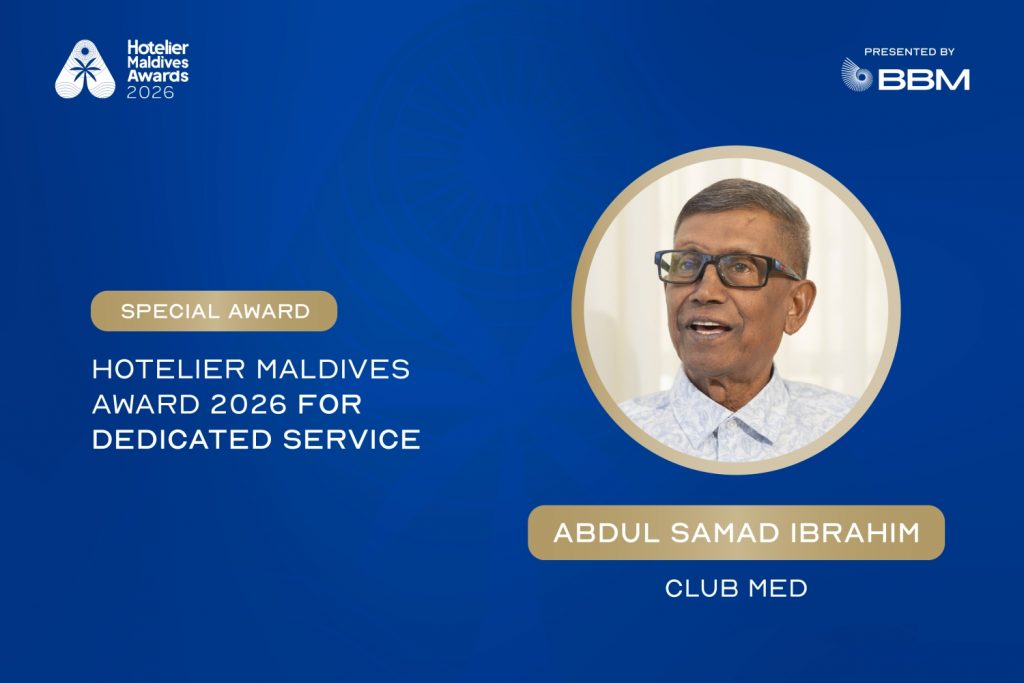 Hotelier Maldives Awards 2026

PRESENTED BY
BBM

SPECIAL AWARD

HOTELIER MALDIVES AWARD 2026 FOR DEDICATED SERVICE

ABDUL SAMAD IBRAHIM

CLUB MED